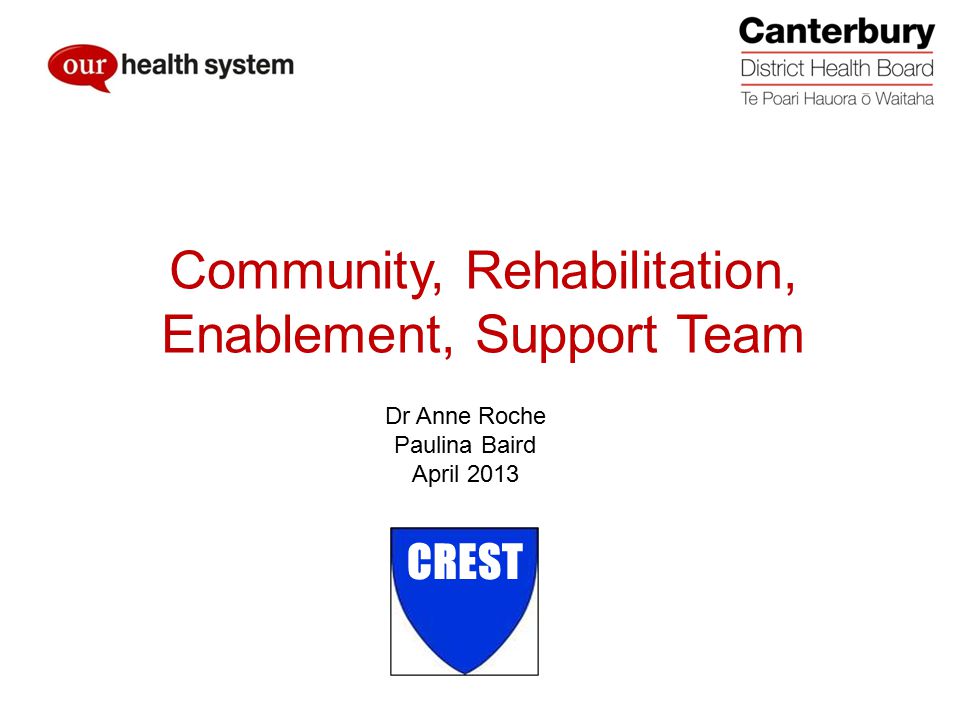 our health system

Canterbury
District Health Board
Te Poari Hauora ō Waitaha

Community, Rehabilitation, Enablement, Support Team

Dr Anne Roche
Paulina Baird
April 2013

CREST